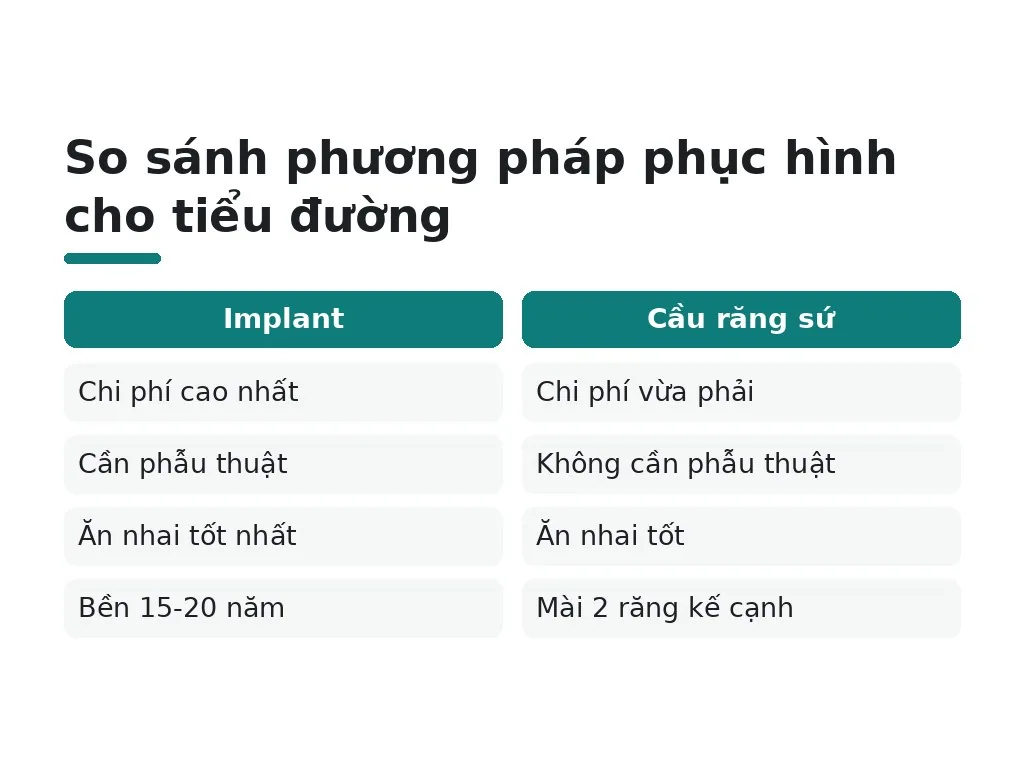 So sánh phương pháp phục hình cho tiểu đường

| Implant | Cầu răng sứ |
|---|---|
| Chi phí cao nhất | Chi phí vừa phải |
| Cần phẫu thuật | Không cần phẫu thuật |
| Ăn nhai tốt nhất | Ăn nhai tốt |
| Bền 15-20 năm | Mài 2 răng kế cạnh |